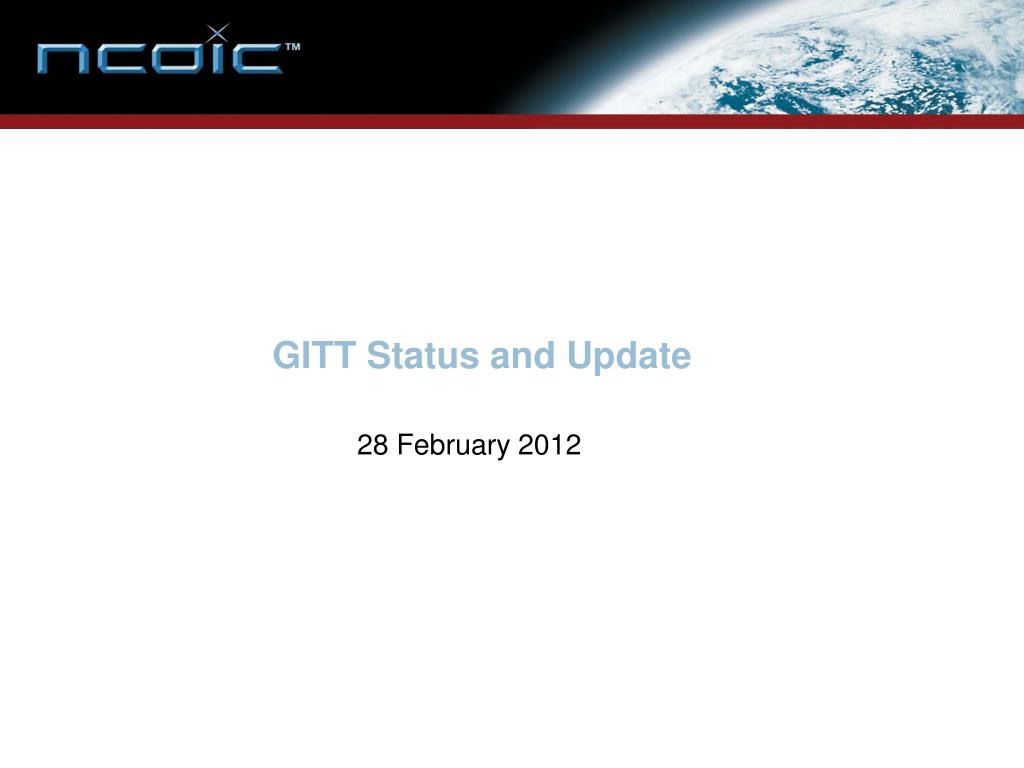 ncoic™

GITT Status and Update

28 February 2012